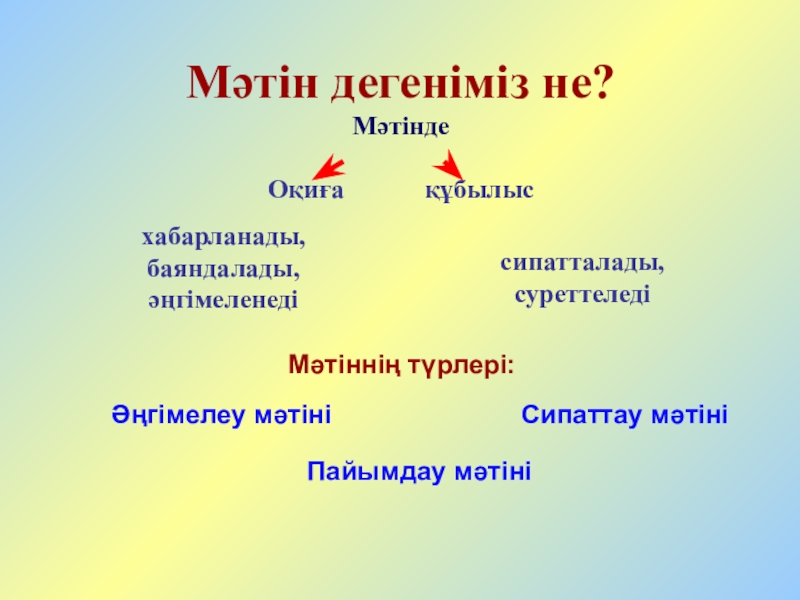 Мәтін дегеніміз не?

Мәтінде

Оқиға

құбылыс

хабарланады,
баяндалады,
әңгімеленеді

сипатталады,
суреттеледі

Мәтіннің түрлері:

Әңгімелеу мәтіні

Сипаттау мәтіні

Пайымдау мәтіні